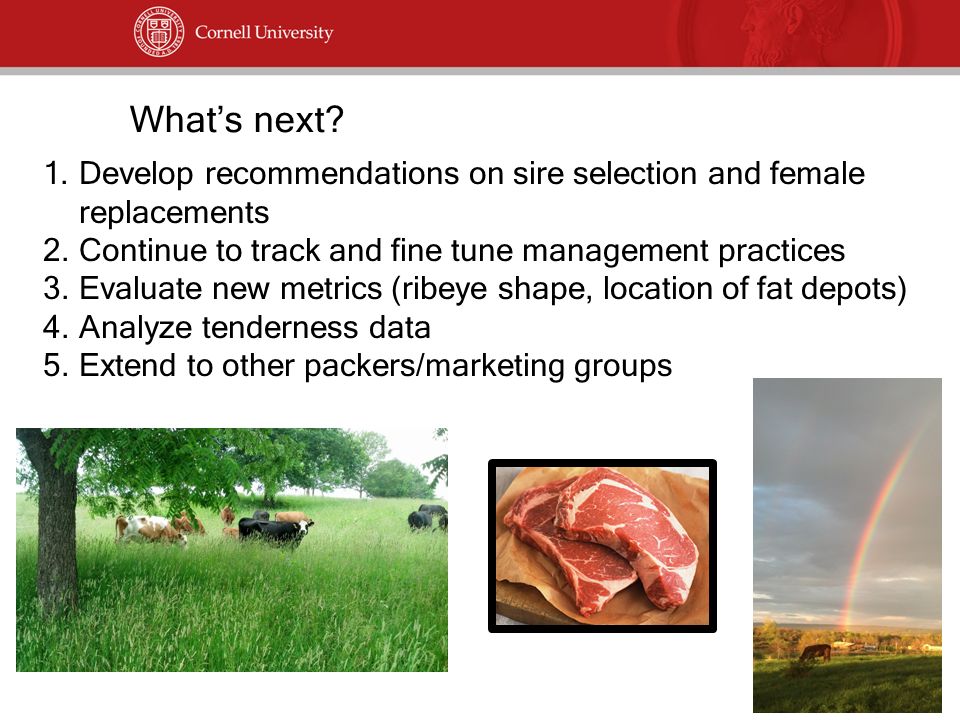 Cornell University

What's next?

1. Develop recommendations on sire selection and female replacements
2. Continue to track and fine tune management practices
3. Evaluate new metrics (ribeye shape, location of fat depots)
4. Analyze tenderness data
5. Extend to other packers/marketing groups